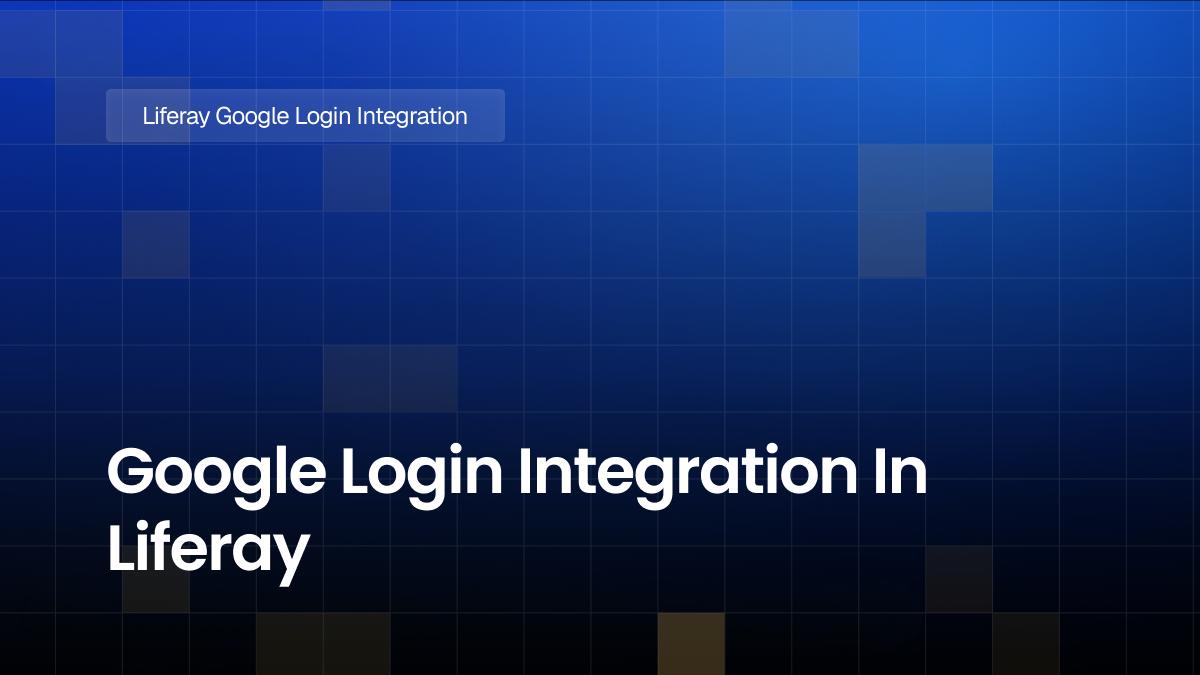 Liferay Google Login Integration

Google Login Integration In Liferay